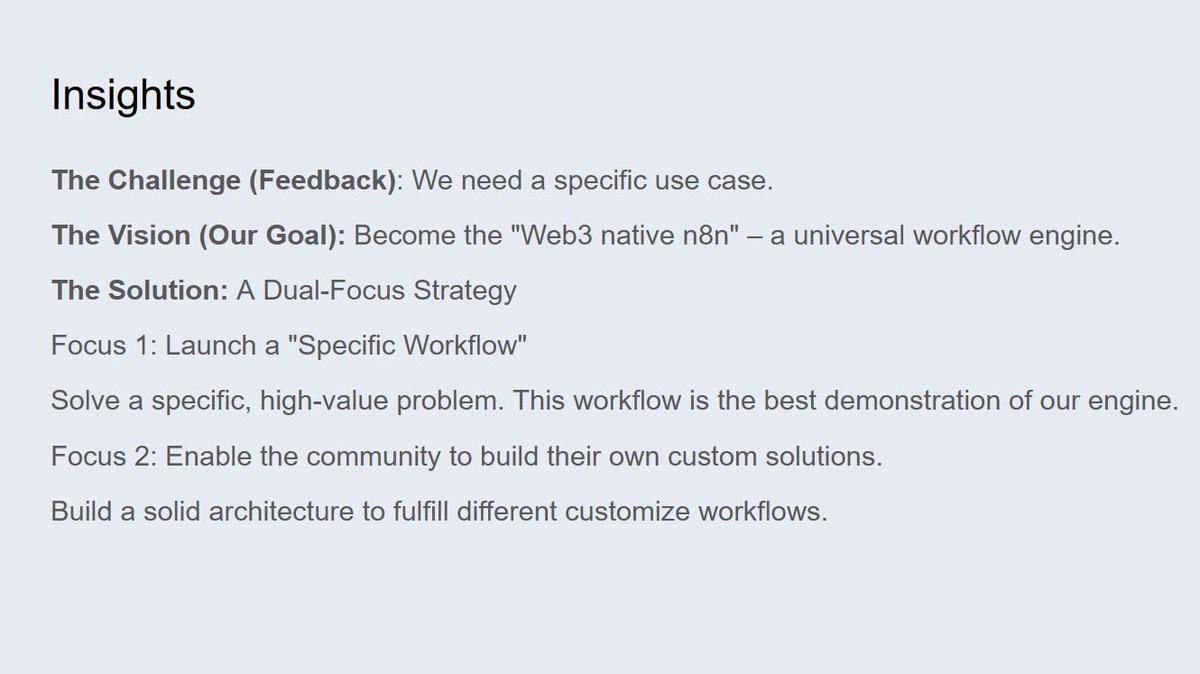 Insights

The Challenge (Feedback): We need a specific use case.

The Vision (Our Goal): Become the "Web3 native n8n" – a universal workflow engine.

The Solution: A Dual-Focus Strategy

Focus 1: Launch a "Specific Workflow"

Solve a specific, high-value problem. This workflow is the best demonstration of our engine.

Focus 2: Enable the community to build their own custom solutions.

Build a solid architecture to fulfill different customize workflows.